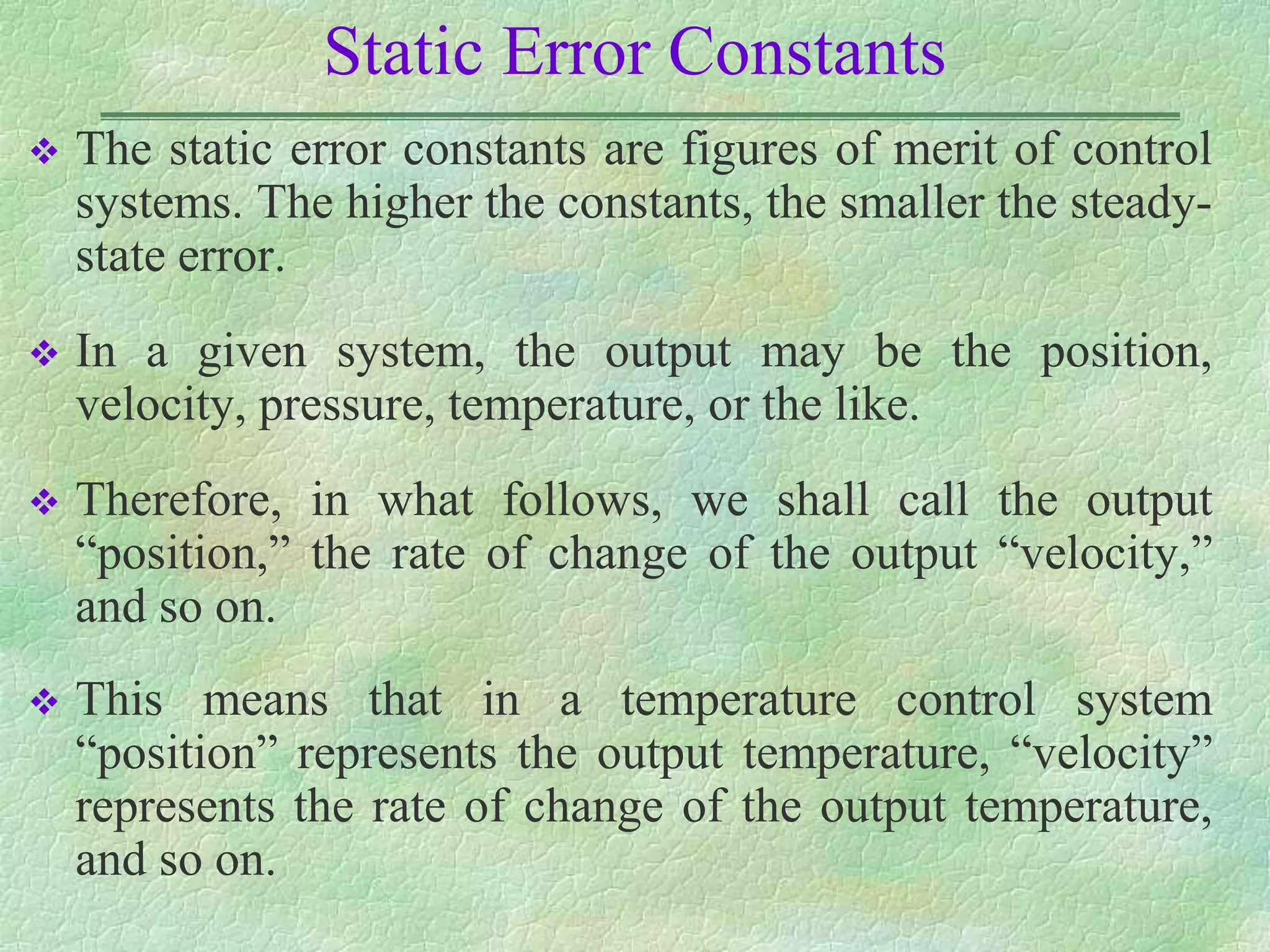 Static Error Constants

❖ The static error constants are figures of merit of control systems. The higher the constants, the smaller the steady-state error.

❖ In a given system, the output may be the position, velocity, pressure, temperature, or the like.

❖ Therefore, in what follows, we shall call the output “position,” the rate of change of the output “velocity,” and so on.

❖ This means that in a temperature control system “position” represents the output temperature, “velocity” represents the rate of change of the output temperature, and so on.